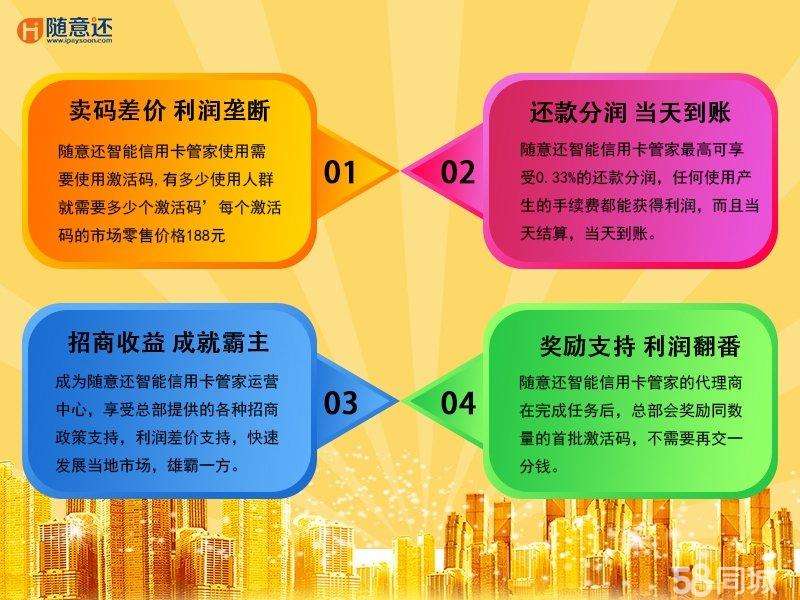 随意还
www.ipaysoon.com

卖码差价 利润垄断

随意还智能信用卡管家使用需要使用激活码,有多少使用人群就需要多少个激活码’每个激活码的市场零售价格188元

01

02

还款分润 当天到账

随意还智能信用卡管家最高可享受0.33%的还款分润，任何使用产生的手续费都能获得利润，而且当天结算，当天到账。

招商收益 成就霸主

成为随意还智能信用卡管家运营中心，享受总部提供的各种招商政策支持，利润差价支持，快速发展当地市场，雄霸一方。

03

04

奖励支持 利润翻番

随意还智能信用卡管家的代理商在完成任务后，总部会奖励同数量的首批激活码，不需要再交一分钱。

58同城